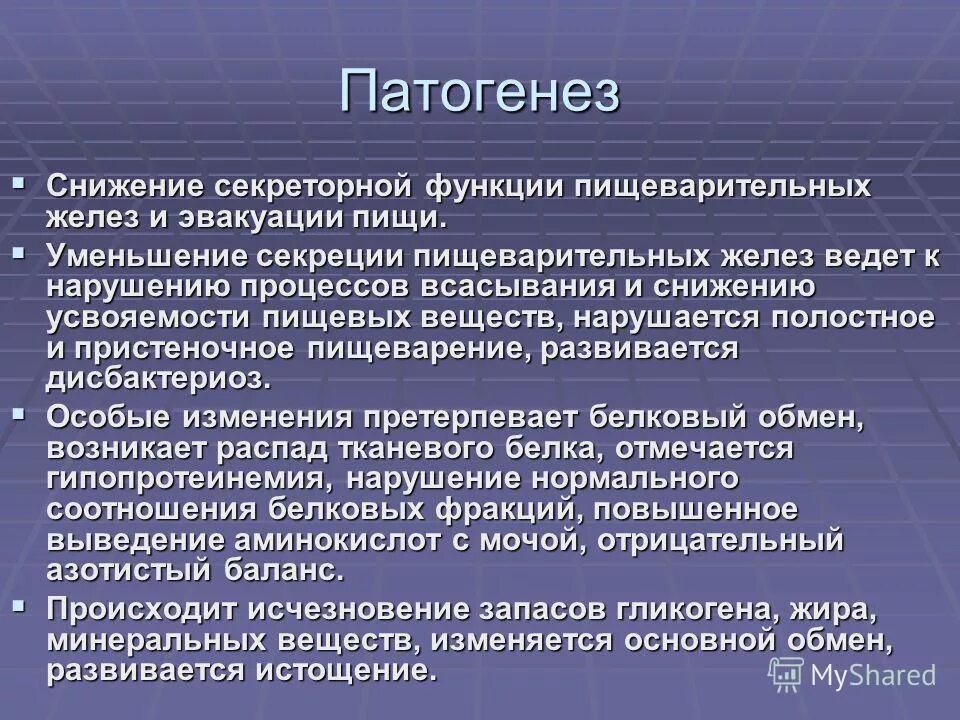 Патогенез

▪ Снижение секреторной функции пищеварительных желез и эвакуации пищи.

▪ Уменьшение секреции пищеварительных желез ведет к нарушению процессов всасывания и снижению усвояемости пищевых веществ, нарушается полостное и пристеночное пищеварение, развивается дисбактериоз.

▪ Особые изменения претерпевает белковый обмен, возникает распад тканевого белка, отмечается гипопротеинемия, нарушение нормального соотношения белковых фракций, повышенное выведение аминокислот с мочой, отрицательный азотистый баланс.

▪ Происходит исчезновение запасов гликогена, жира, минеральных веществ, изменяется основной обмен, развивается истощение.

MyShared